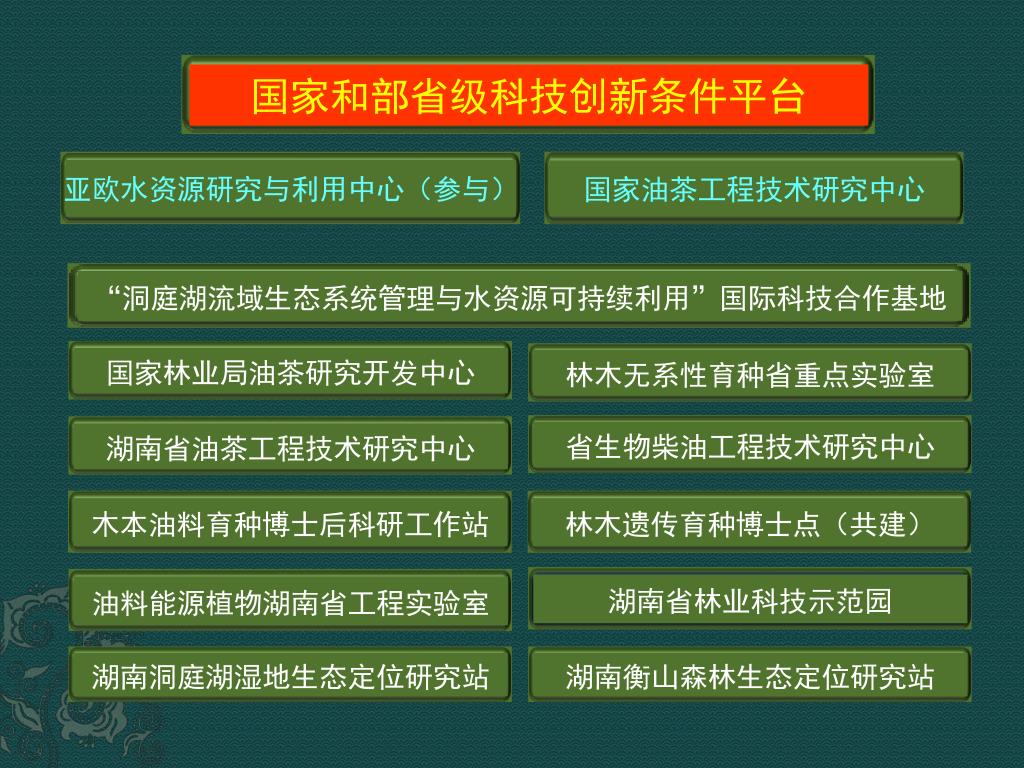 国家和部省级科技创新条件平台

亚欧水资源研究与利用中心（参与）

国家油茶工程技术研究中心

“洞庭湖流域生态系统管理与水资源可持续利用”国际科技合作基地

国家林业局油茶研究开发中心

林木无系性育种省重点实验室

湖南省油茶工程技术研究中心

省生物柴油工程技术研究中心

木本油料育种博士后科研工作站

林木遗传育种博士点（共建）

油料能源植物湖南省工程实验室

湖南省林业科技示范园

湖南洞庭湖湿地生态定位研究站

湖南衡山森林生态定位研究站